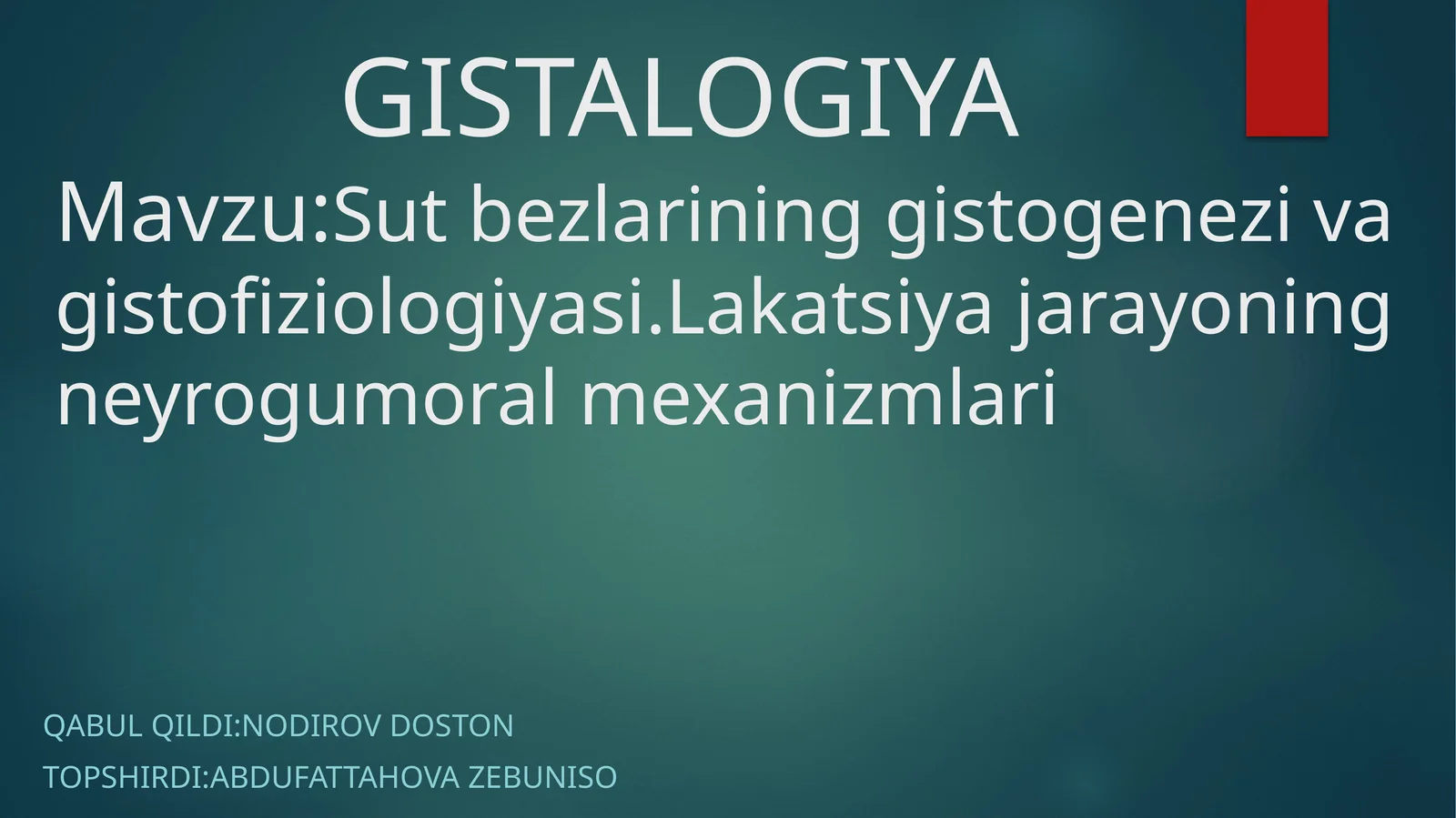 GISTALOGIYA

Mavzu:Sut bezlarining gistogenezi va gistofiziologiyasi.Lakatsiya jarayoning neyrogumoral mexanizmlari

QABUL QILDI:NODIROV DOSTON
TOPSHIRDI:ABDUFATTAHOVA ZEBUNISO